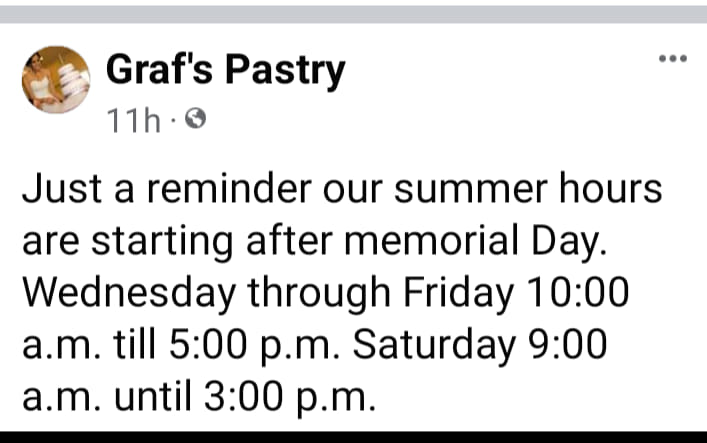 Graf's Pastry
11h ·

Just a reminder our summer hours are starting after memorial Day. Wednesday through Friday 10:00 a.m. till 5:00 p.m. Saturday 9:00 a.m. until 3:00 p.m.